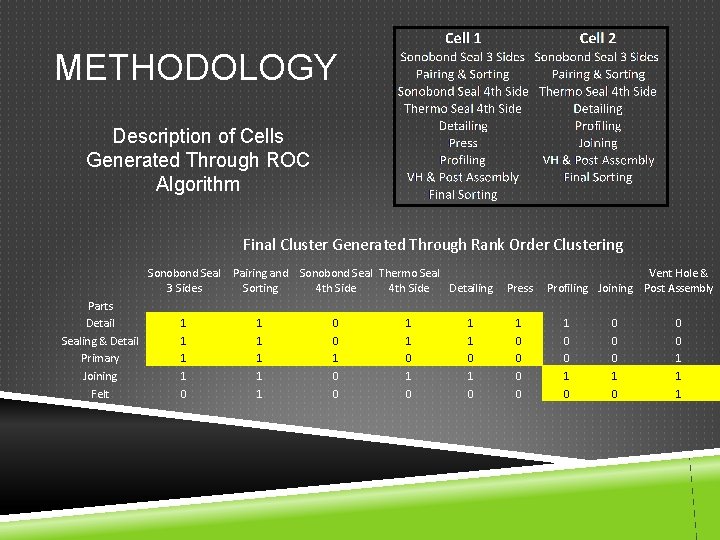 METHODOLOGY

Description of Cells Generated Through ROC Algorithm

| Cell 1 | Cell 2 |
|---|---|
| Sonobond Seal 3 Sides | Sonobond Seal 3 Sides |
| Pairing & Sorting | Pairing & Sorting |
| Sonobond Seal 4th Side | Thermo Seal 4th Side |
| Thermo Seal 4th Side | Detailing |
| Detailing | Profiling |
| Press | Joining |
| Profiling | VH & Post Assembly |
| VH & Post Assembly | Final Sorting |
| Final Sorting | |

Final Cluster Generated Through Rank Order Clustering

| Parts | Sonobond Seal 3 Sides | Pairing and Sorting | Sonobond Seal 4th Side | Thermo Seal 4th Side | Detailing | Press | Profiling | Joining | Vent Hole & Post Assembly |
|---|---|---|---|---|---|---|---|---|---|
| Detail | 1 | 1 | 0 | 1 | 1 | 1 | 1 | 0 | 0 |
| Sealing & Detail | 1 | 1 | 0 | 1 | 1 | 0 | 0 | 0 | 0 |
| Primary | 1 | 1 | 1 | 0 | 0 | 0 | 0 | 0 | 1 |
| Joining | 1 | 1 | 0 | 1 | 1 | 0 | 1 | 1 | 1 |
| Felt | 0 | 1 | 0 | 0 | 0 | 0 | 0 | 0 | 1 |